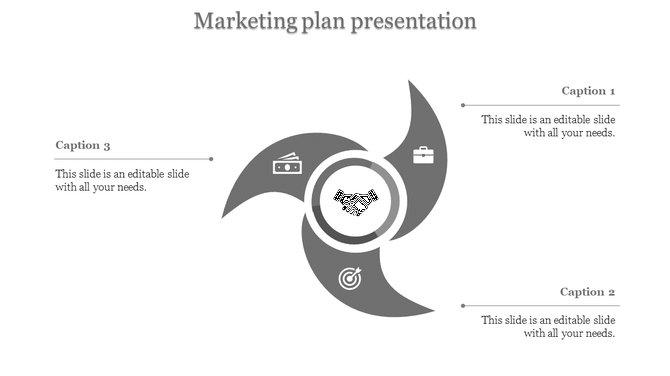 Marketing plan presentation

Caption 1

This slide is an editable slide with all your needs.

Caption 3

This slide is an editable slide with all your needs.

Caption 2

This slide is an editable slide with all your needs.